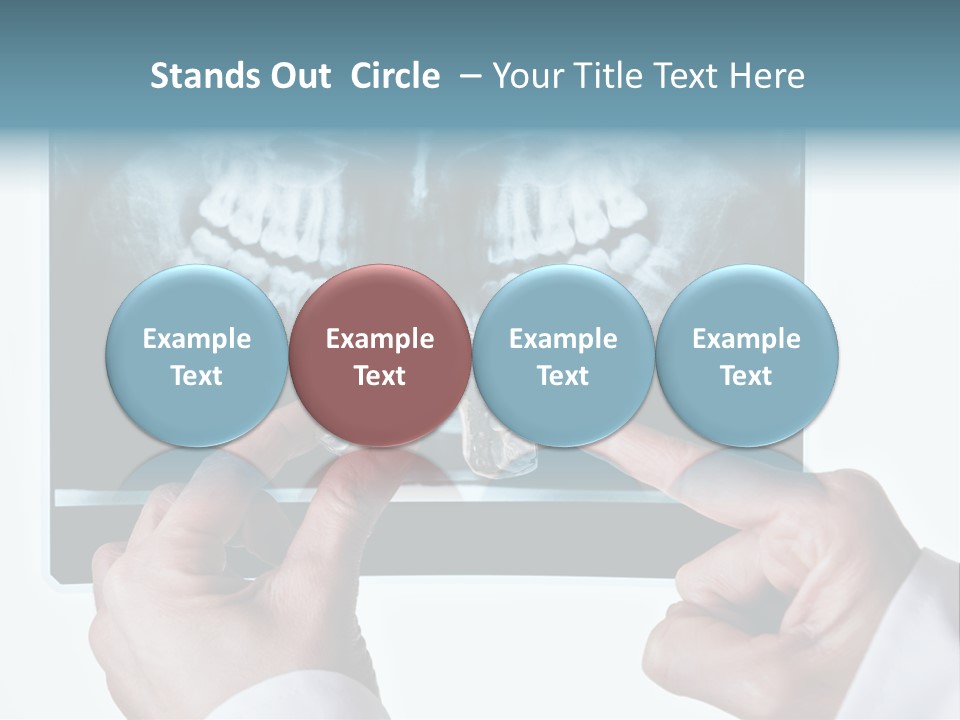 Stands Out Circle – Your Title Text Here

Example Text

Example Text

Example Text

Example Text